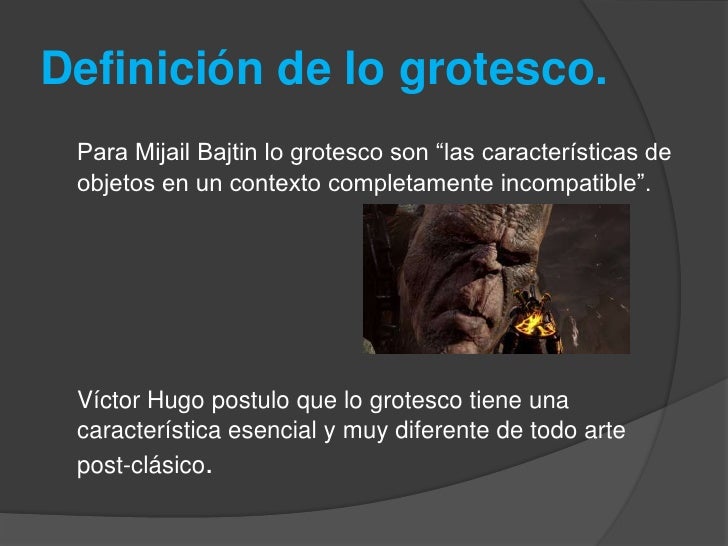 Definición de lo grotesco.

Para Mijail Bajtin lo grotesco son “las características de objetos en un contexto completamente incompatible”.

Víctor Hugo postulo que lo grotesco tiene una característica esencial y muy diferente de todo arte post-clásico.